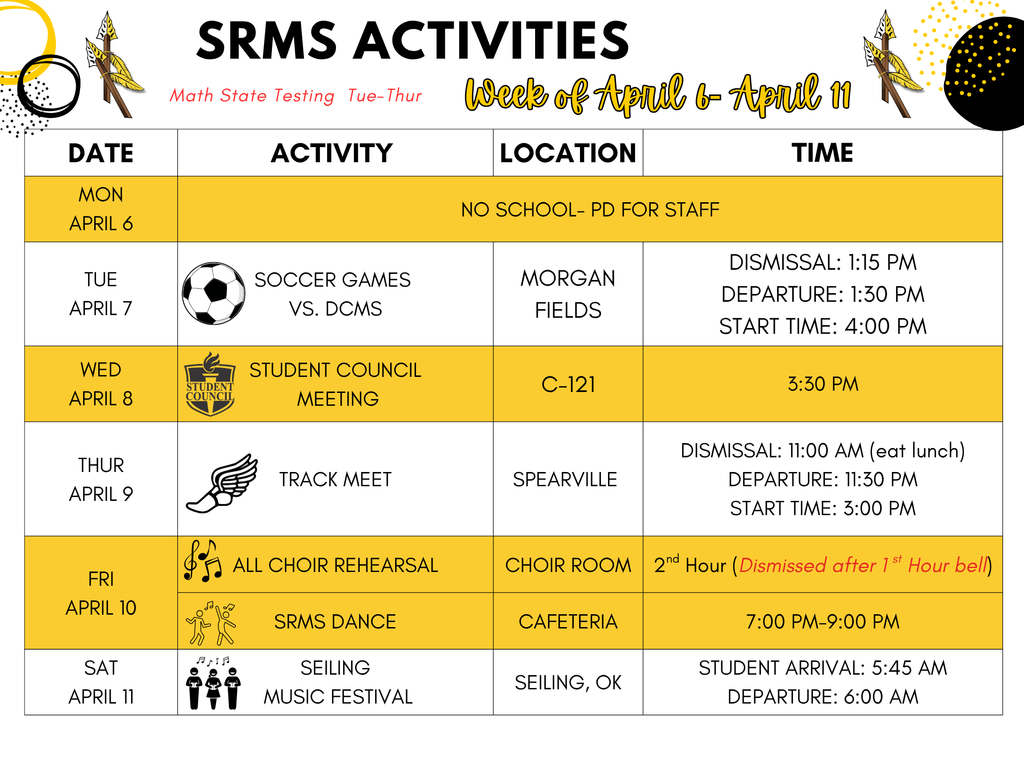 SRMS ACTIVITIES

Math State Testing Tue-Thur

Week of April 6- April 11

| DATE | ACTIVITY | LOCATION | TIME |
|---|---|---|---|
| MON APRIL 6 | NO SCHOOL- PD FOR STAFF | | |
| TUE APRIL 7 | SOCCER GAMES VS. DCMS | MORGAN FIELDS | DISMISSAL: 1:15 PM DEPARTURE: 1:30 PM START TIME: 4:00 PM |
| WED APRIL 8 | STUDENT COUNCIL STUDENT COUNCIL MEETING | C-121 | 3:30 PM |
| THUR APRIL 9 | TRACK MEET | SPEARVILLE | DISMISSAL: 11:00 AM (eat lunch) DEPARTURE: 11:30 PM START TIME: 3:00 PM |
| FRI APRIL 10 | ALL CHOIR REHEARSAL | CHOIR ROOM | $2^{nd}$ Hour (Dismissed after $1^{st}$ Hour bell) |
| | SRMS DANCE | CAFETERIA | 7:00 PM-9:00 PM |
| SAT APRIL 11 | SEILING MUSIC FESTIVAL | SEILING, OK | STUDENT ARRIVAL: 5:45 AM DEPARTURE: 6:00 AM |